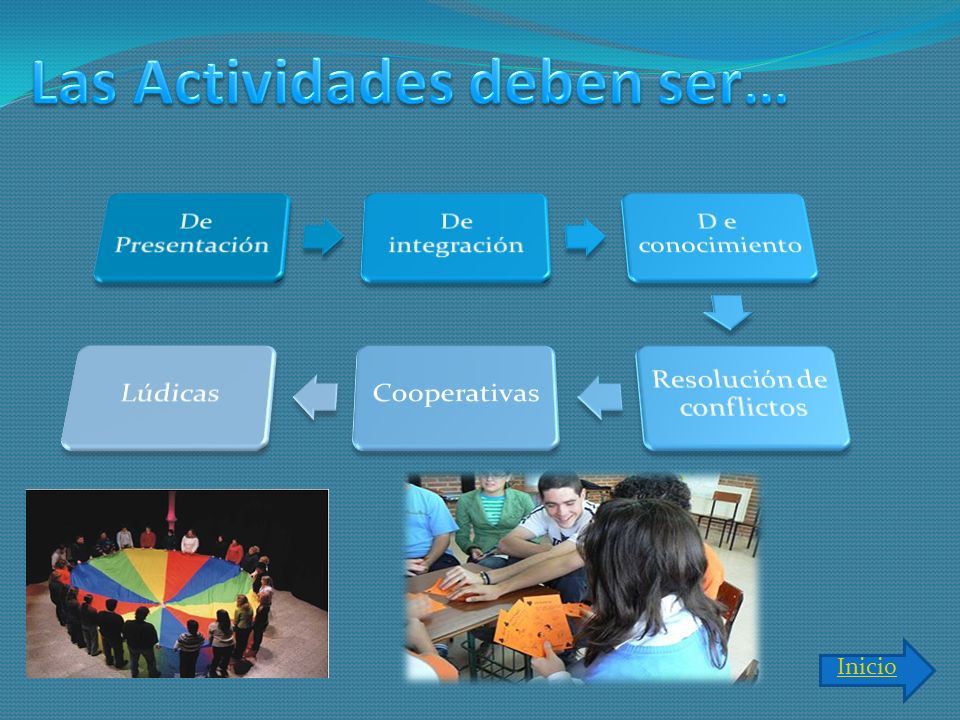 Las Actividades deben ser…

De Presentación

De integración

D e conocimiento

Resolución de conflictos

Cooperativas

Lúdicas

Inicio